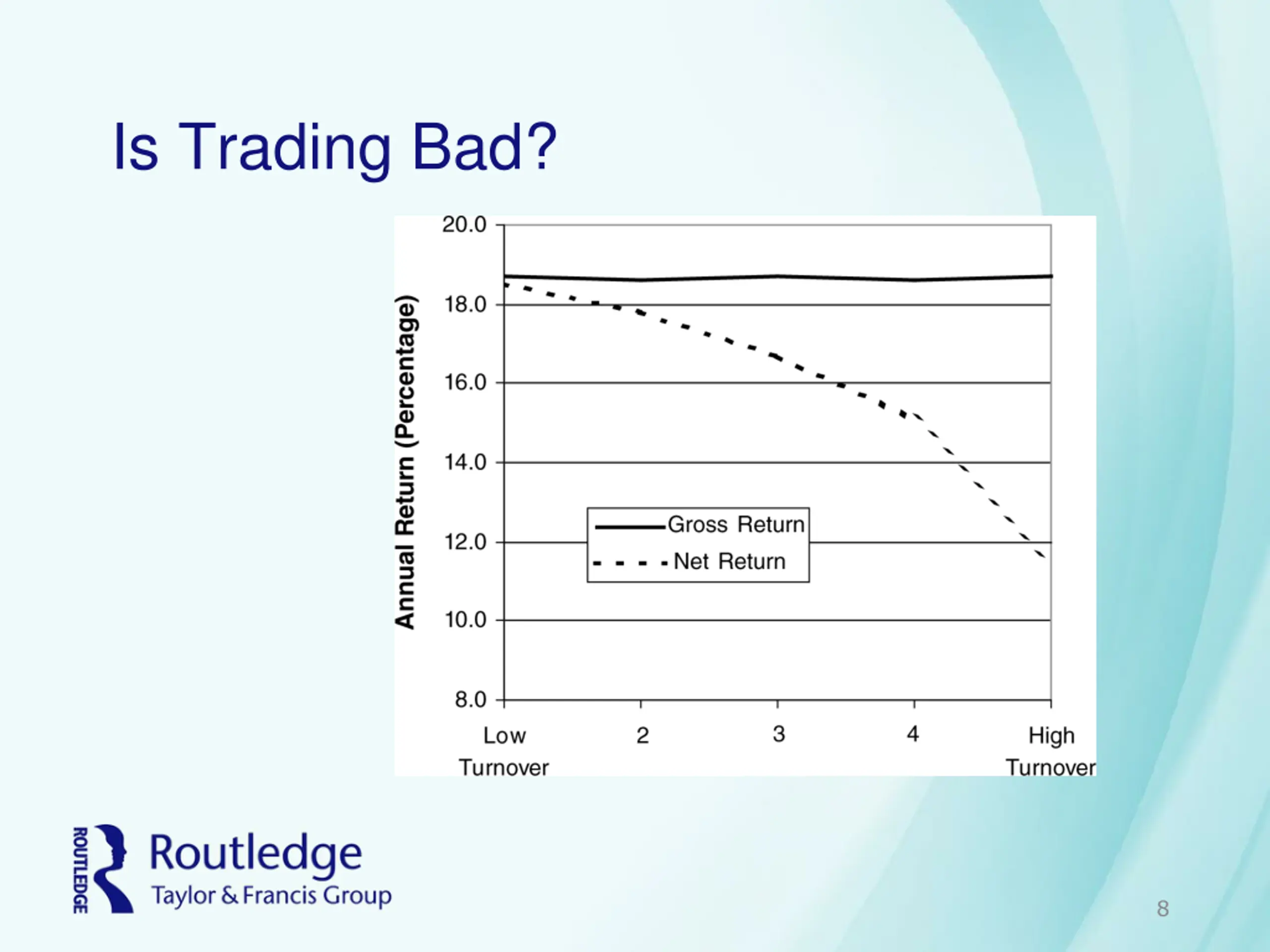 Is Trading Bad?

Annual Return (Percentage)

20.0
18.0
16.0
14.0
12.0
10.0
8.0

Gross Return
Net Return

Low Turnover
2
3
4
High Turnover

ROUTLEDGE
Routledge
Taylor & Francis Group

8